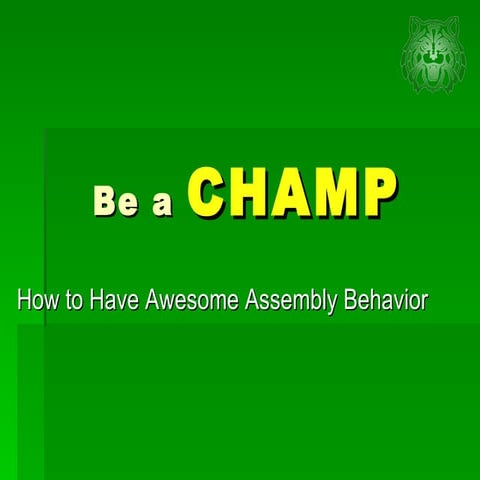 Be a CHAMP

How to Have Awesome Assembly Behavior